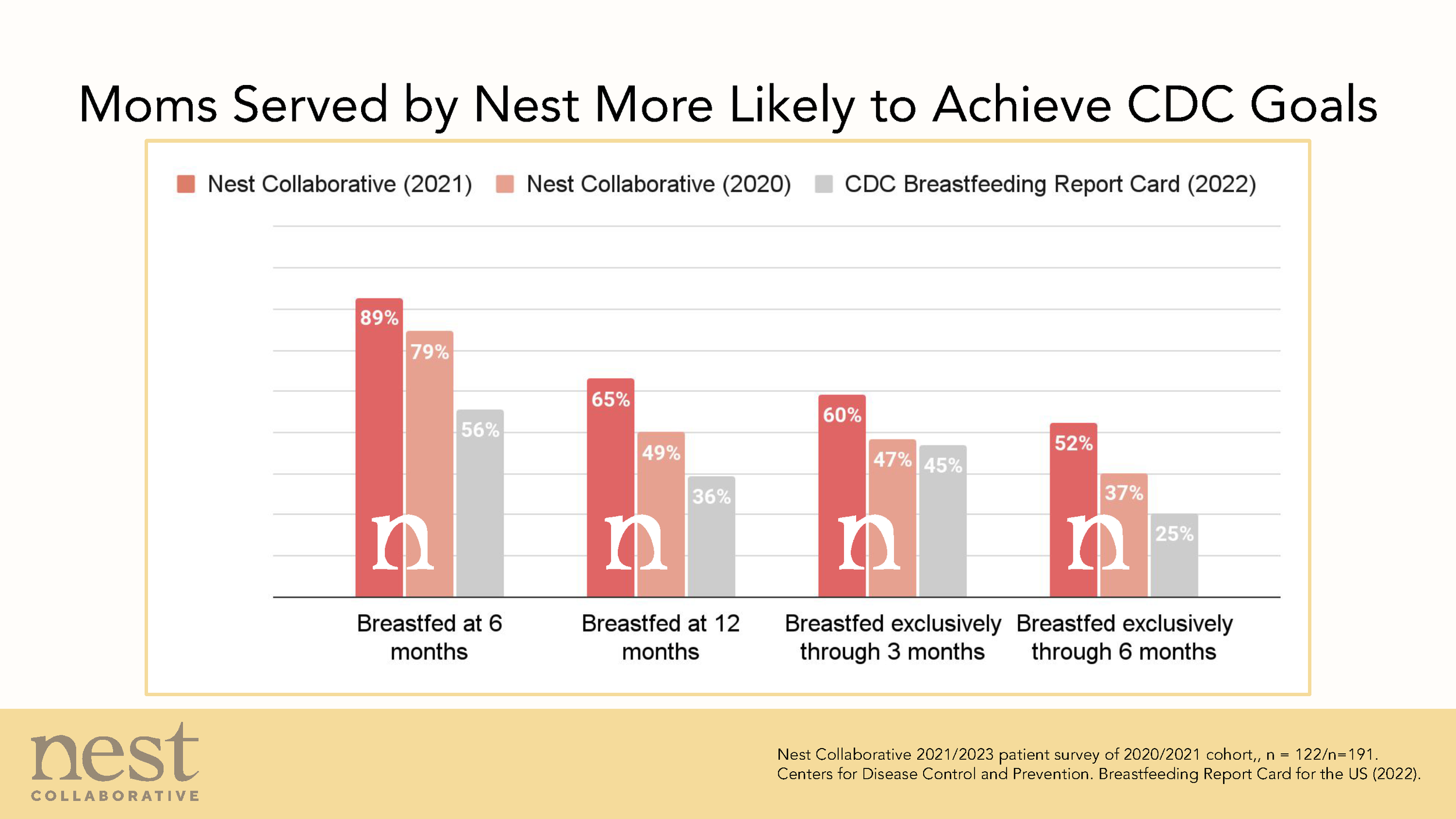 Moms Served by Nest More Likely to Achieve CDC Goals

Nest Collaborative (2021) Nest Collaborative (2020) CDC Breastfeeding Report Card (2022)

89% 79% 56%
65% 49% 36%
60% 47% 45%
52% 37% 25%

n n n n

Breastfed at 6 months
Breastfed at 12 months
Breastfed exclusively through 3 months
Breastfed exclusively through 6 months

nest
COLLABORATIVE

Nest Collaborative 2021/2023 patient survey of 2020/2021 cohort,, n = 122/n=191.
Centers for Disease Control and Prevention. Breastfeeding Report Card for the US (2022).